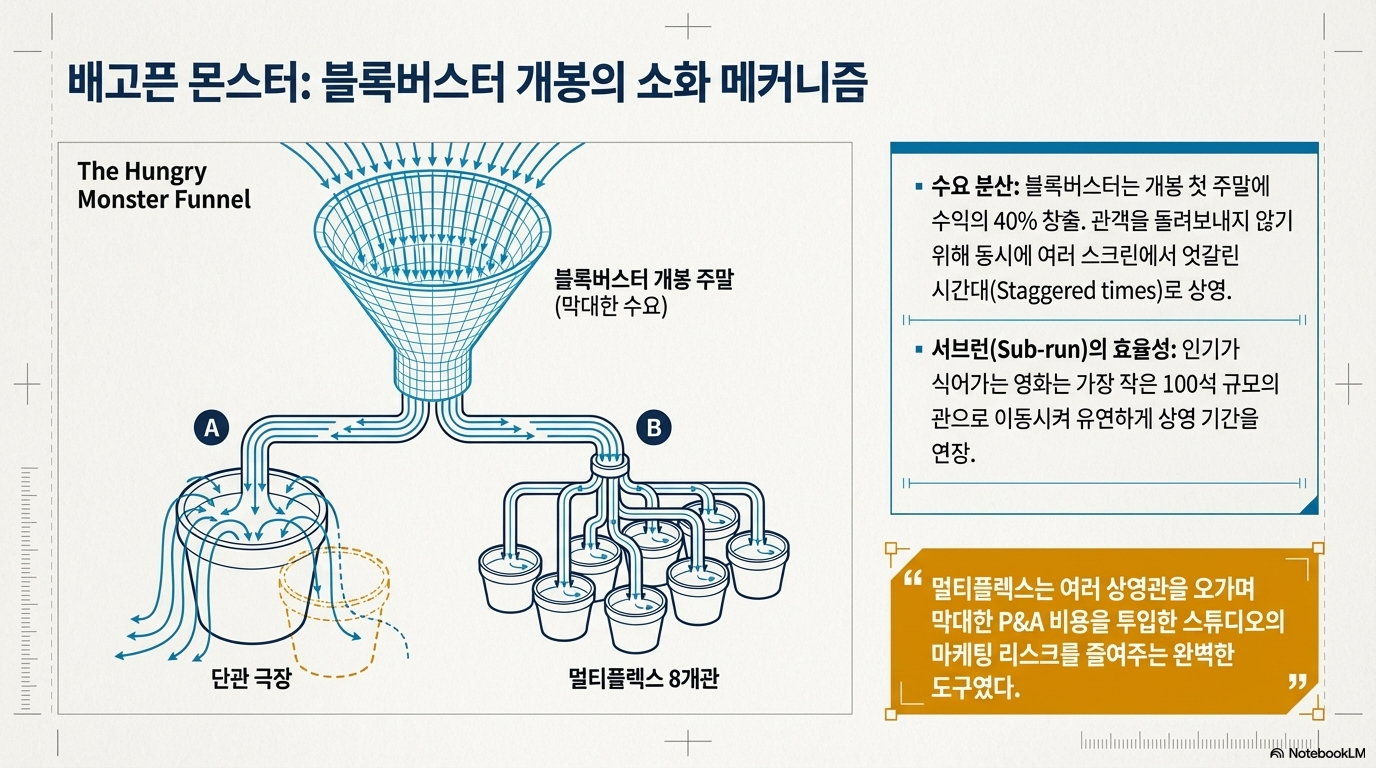 배고픈 몬스터: 블록버스터 개봉의 소화 메커니즘

The Hungry Monster Funnel

블록버스터 개봉 주말
(막대한 수요)

A

B

단관 극장

멀티플렉스 8개관

▪ 수요 분산: 블록버스터는 개봉 첫 주말에 수익의 40% 창출. 관객을 돌려보내지 않기 위해 동시에 여러 스크린에서 엇갈린 시간대(Staggered times)로 상영.

▪ 서브런(Sub-run)의 효율성: 인기가 식어가는 영화는 가장 작은 100석 규모의 관으로 이동시켜 유연하게 상영 기간을 연장.

“ 멀티플렉스는 여러 상영관을 오가며 막대한 P&A 비용을 투입한 스튜디오의 마케팅 리스크를 줄여주는 완벽한 도구였다. ”

NotebookLM